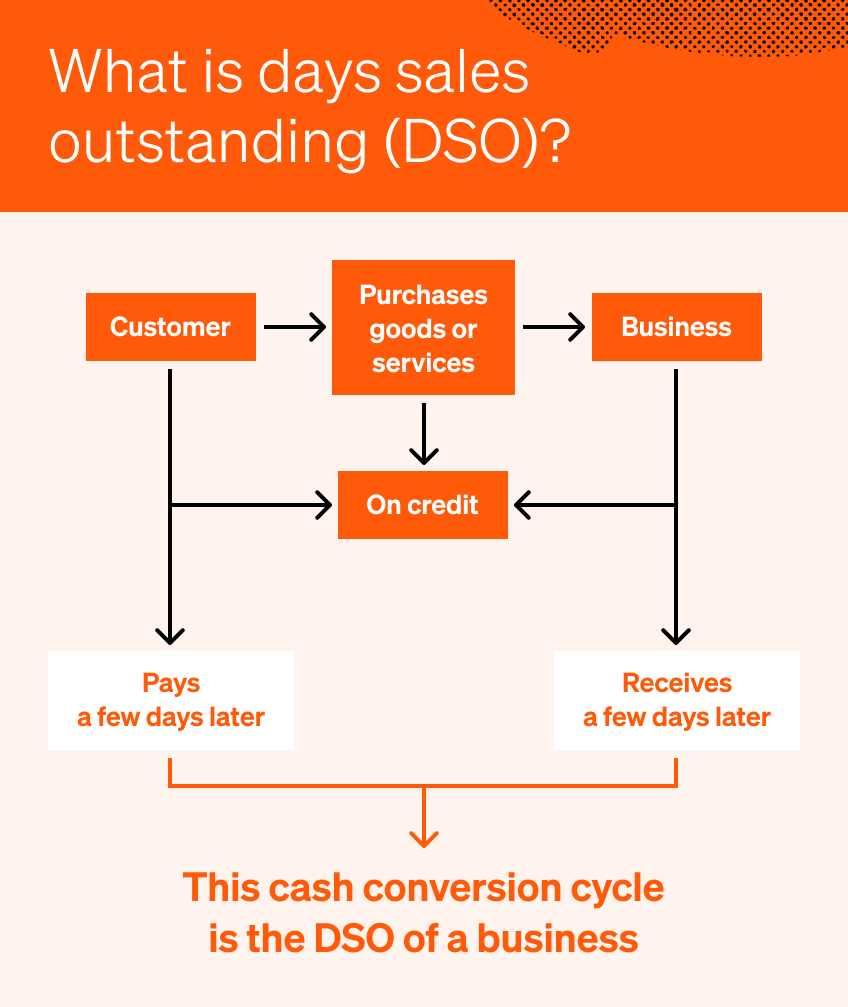 What is days sales outstanding (DSO)?

Customer

Purchases goods or services

Business

On credit

Pays a few days later

Receives a few days later

This cash conversion cycle is the DSO of a business